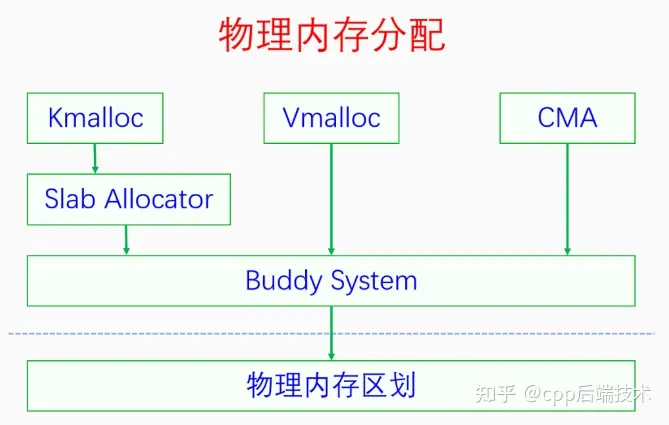 物理内存分配

Kmalloc

Vmalloc

CMA

Slab Allocator

Buddy System

物理内存区划

知乎 @cpp后端技术